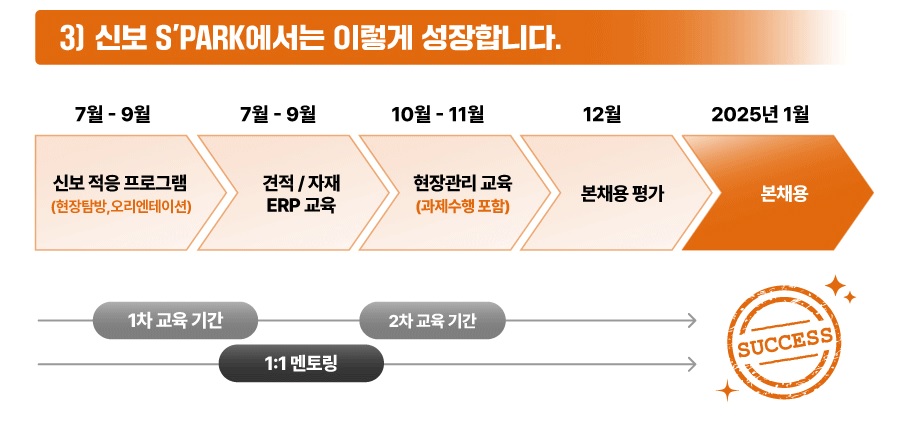 3) 신보 S'PARK에서는 이렇게 성장합니다.

7월 - 9월

신보 적응 프로그램
(현장탐방,오리엔테이션)

7월 - 9월

견적 / 자재
ERP 교육

10월 - 11월

현장관리 교육
(과제수행 포함)

12월

본채용 평가

2025년 1월

본채용

1차 교육 기간

2차 교육 기간

1:1 멘토링

SUCCESS